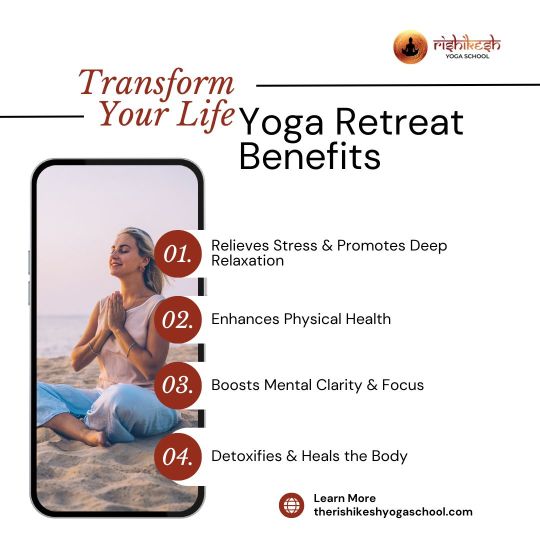 rishikesh
YOGA SCHOOL

Transform Your Life

Yoga Retreat Benefits

01. Relieves Stress & Promotes Deep Relaxation

02. Enhances Physical Health

03. Boosts Mental Clarity & Focus

04. Detoxifies & Heals the Body

Learn More
therishikeshyogaschool.com